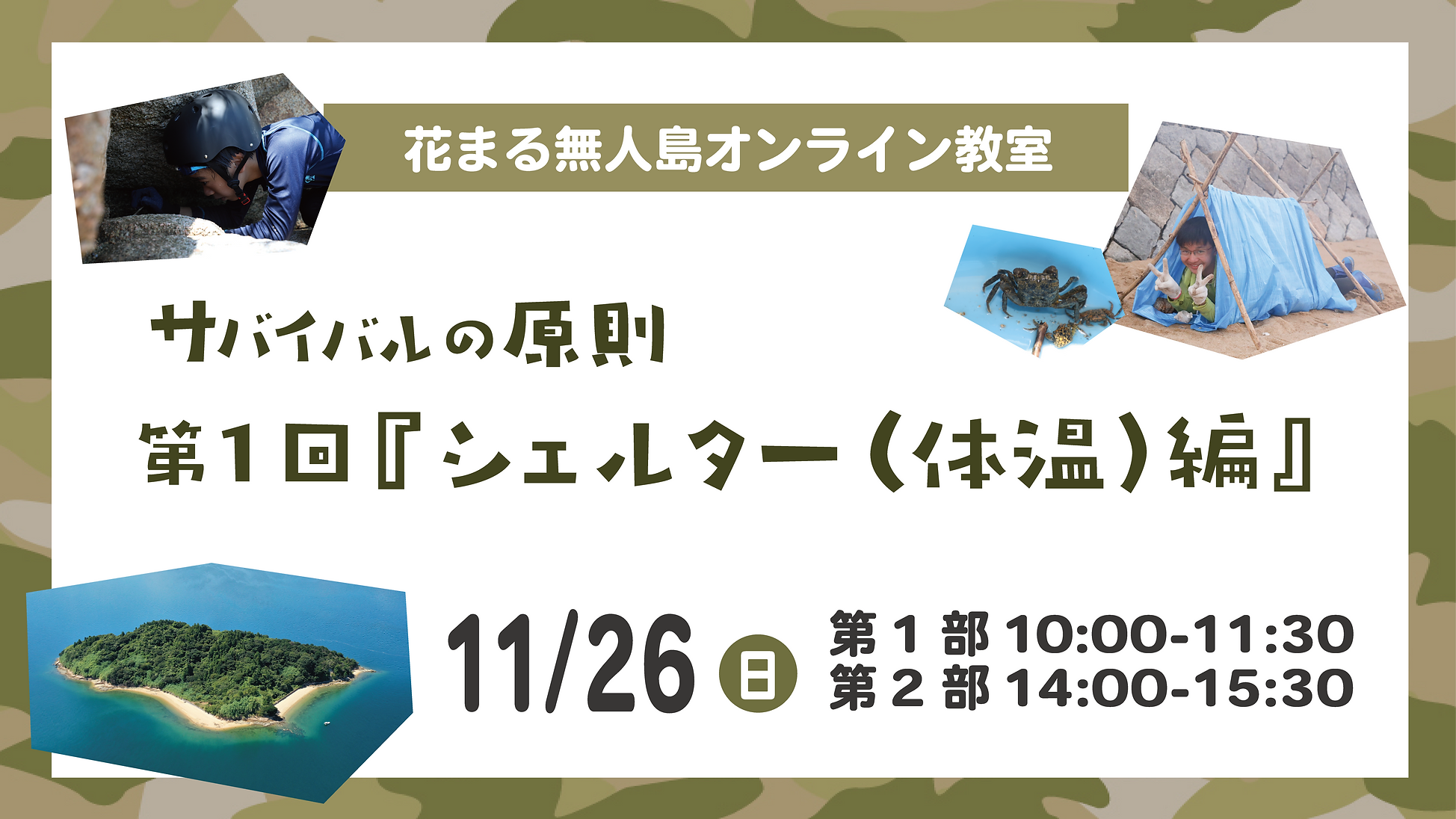 花まる無人島オンライン教室

サバイバルの原則

第１回『シェルター（体温）編』

11/26 日

第１部 10:00-11:30
第２部 14:00-15:30